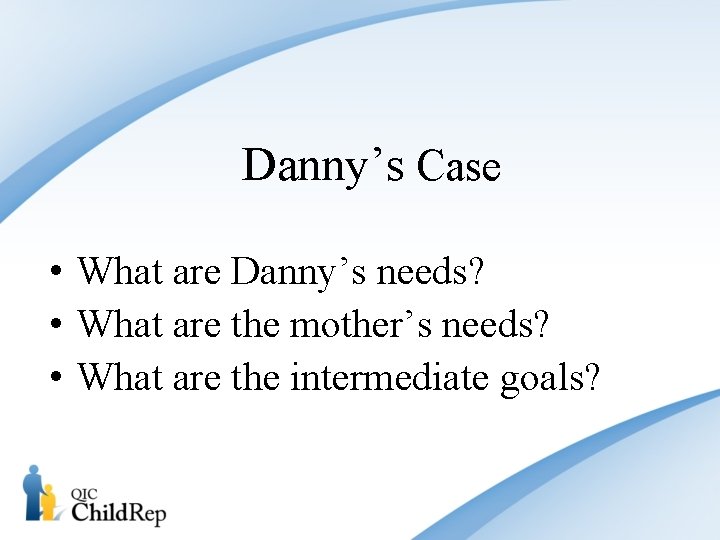 Danny’s Case

• What are Danny’s needs?
• What are the mother’s needs?
• What are the intermediate goals?

QIC ChildRep